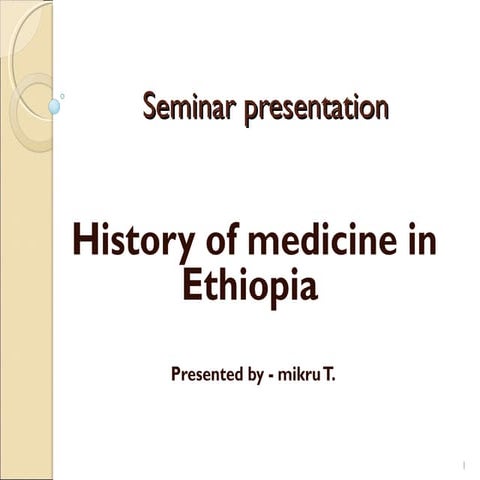 Seminar presentation

History of medicine in Ethiopia

Presented by - mikru T.

1